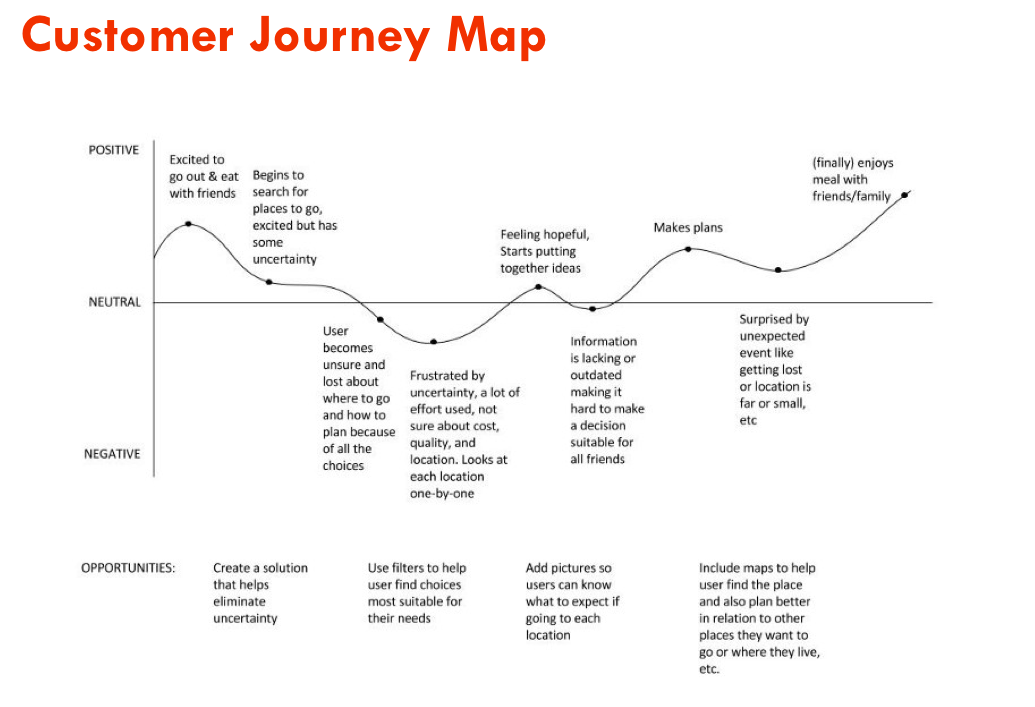 Customer Journey Map

POSITIVE

NEUTRAL

NEGATIVE

Excited to go out & eat with friends

Begins to search for places to go, excited but has some uncertainty

User becomes unsure and lost about where to go and how to plan because of all the choices

Frustrated by uncertainty, a lot of effort used, not sure about cost, quality, and location. Looks at each location one-by-one

Feeling hopeful, Starts putting together ideas

Information is lacking or outdated making it hard to make a decision suitable for all friends

Makes plans

Surprised by unexpected event like getting lost or location is far or small, etc

(finally) enjoys meal with friends/family

OPPORTUNITIES:

Create a solution that helps eliminate uncertainty

Use filters to help user find choices most suitable for their needs

Add pictures so users can know what to expect if going to each location

Include maps to help user find the place and also plan better in relation to other places they want to go or where they live, etc.